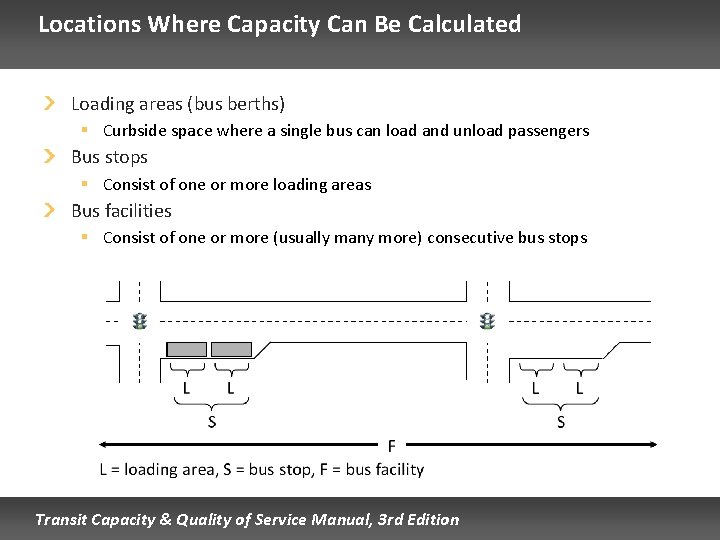 Locations Where Capacity Can Be Calculated

Loading areas (bus berths)
Curbside space where a single bus can load and unload passengers

Bus stops
Consist of one or more loading areas

Bus facilities
Consist of one or more (usually many more) consecutive bus stops

L L
S
L L
S
F

L = loading area, S = bus stop, F = bus facility

Transit Capacity & Quality of Service Manual, 3rd Edition